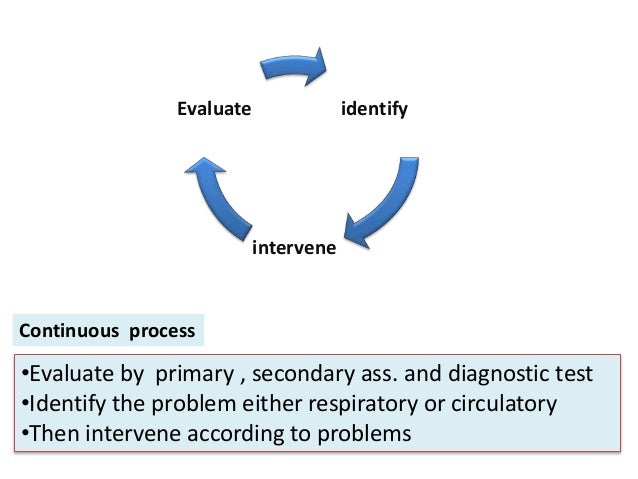 Evaluate

identify

intervene

Continuous process

•Evaluate by primary , secondary ass. and diagnostic test
•Identify the problem either respiratory or circulatory
•Then intervene according to problems